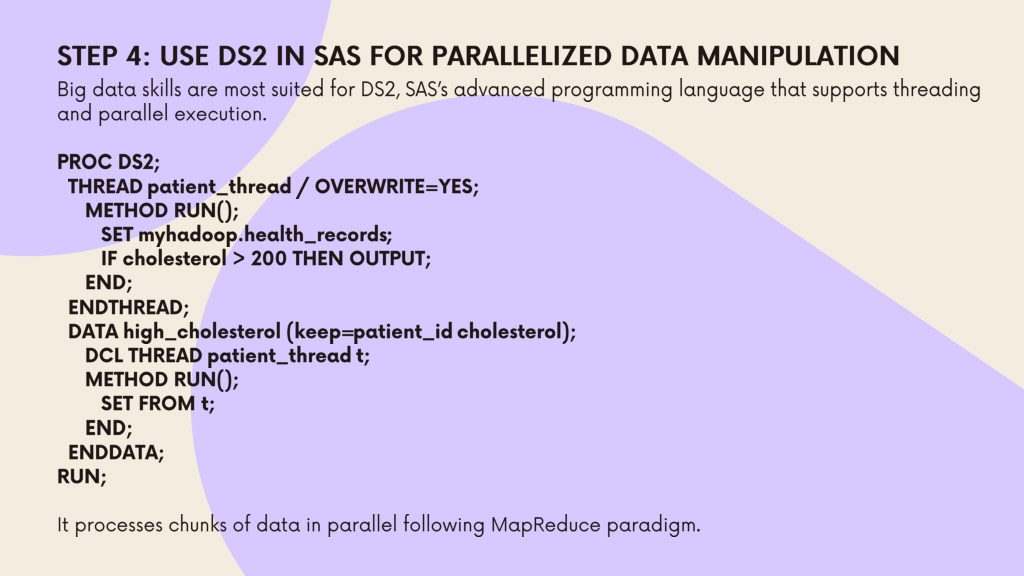 STEP 4: USE DS2 IN SAS FOR PARALLELIZED DATA MANIPULATION

Big data skills are most suited for DS2, SAS's advanced programming language that supports threading and parallel execution.

PROC DS2;
  THREAD patient_thread / OVERWRITE=YES;
    METHOD RUN();
      SET myhadoop.health_records;
      IF cholesterol > 200 THEN OUTPUT;
    END;
  ENDTHREAD;
  DATA high_cholesterol (keep=patient_id cholesterol);
    DCL THREAD patient_thread t;
    METHOD RUN();
      SET FROM t;
    END;
  ENDDATA;
RUN;

It processes chunks of data in parallel following MapReduce paradigm.